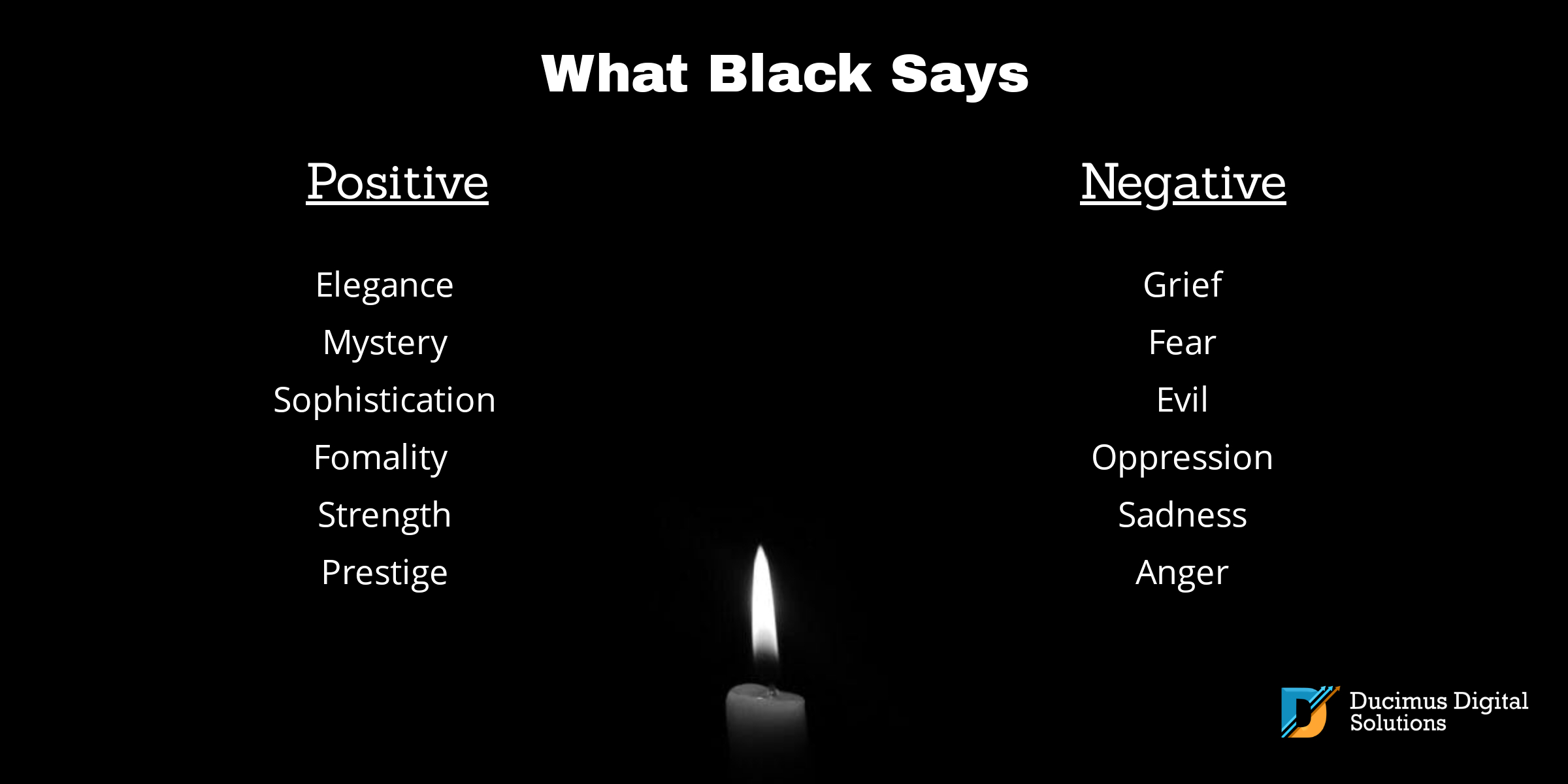 What Black Says

Positive

Elegance
Mystery
Sophistication
Fomality
Strength
Prestige

Negative

Grief
Fear
Evil
Oppression
Sadness
Anger

Ducimus Digital Solutions